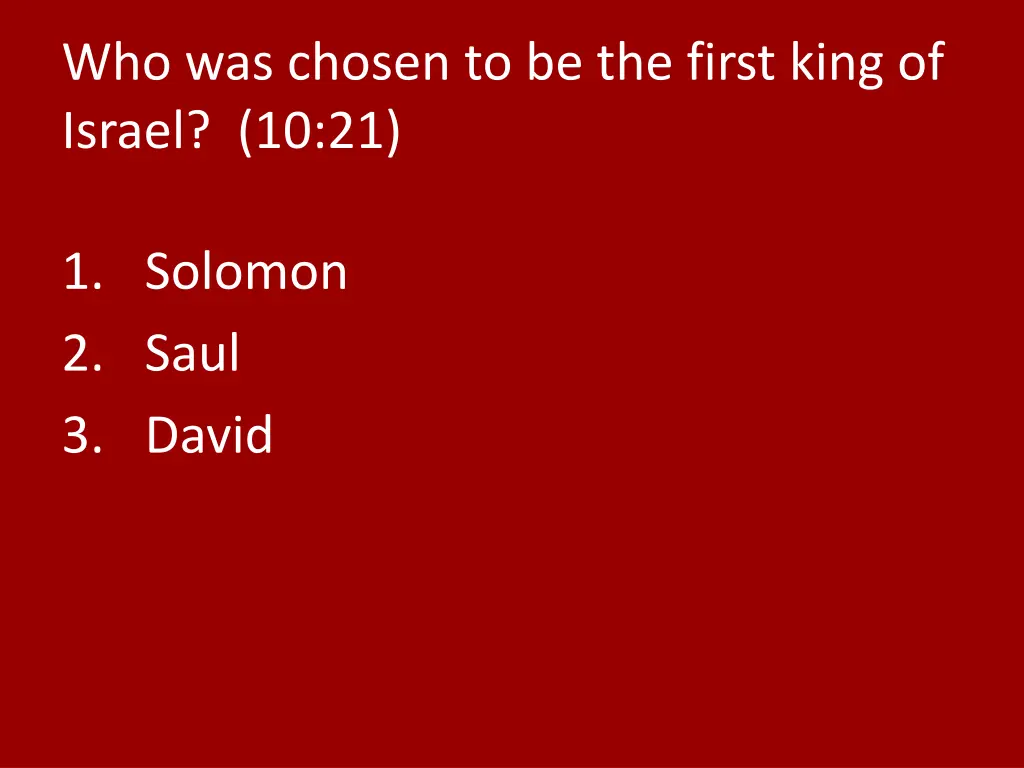 Who was chosen to be the first king of Israel? (10:21)

1. Solomon
2. Saul
3. David